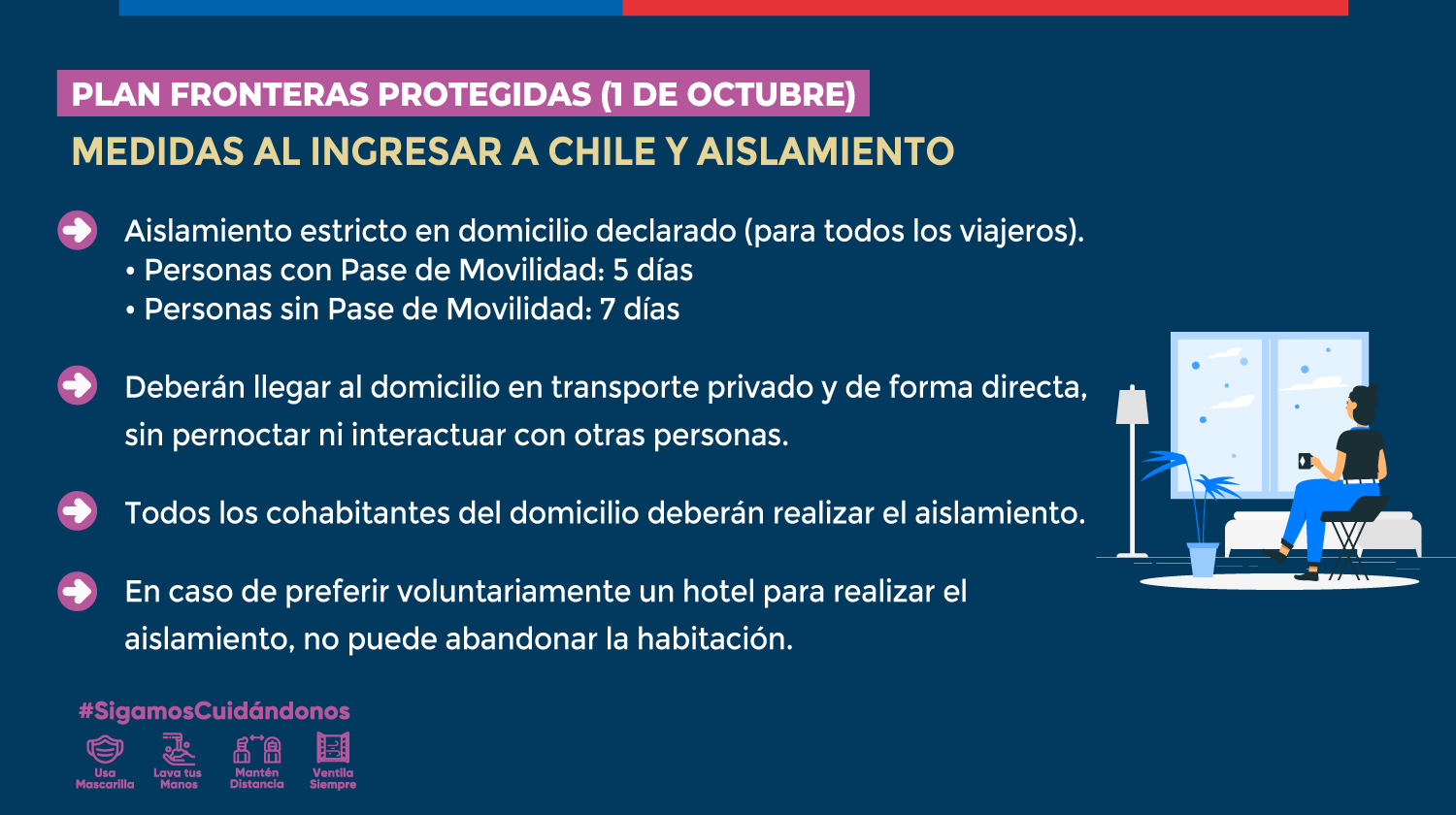 PLAN FRONTERAS PROTEGIDAS (1 DE OCTUBRE)

MEDIDAS AL INGRESAR A CHILE Y AISLAMIENTO

Aislamiento estricto en domicilio declarado (para todos los viajeros).
• Personas con Pase de Movilidad: 5 días
• Personas sin Pase de Movilidad: 7 días

Deberán llegar al domicilio en transporte privado y de forma directa, sin pernoctar ni interactuar con otras personas.

Todos los cohabitantes del domicilio deberán realizar el aislamiento.

En caso de preferir voluntariamente un hotel para realizar el aislamiento, no puede abandonar la habitación.

#SigamosCuidándonos

Usa Mascarilla

Lava tus Manos

Mantén Distancia

Ventila Siempre